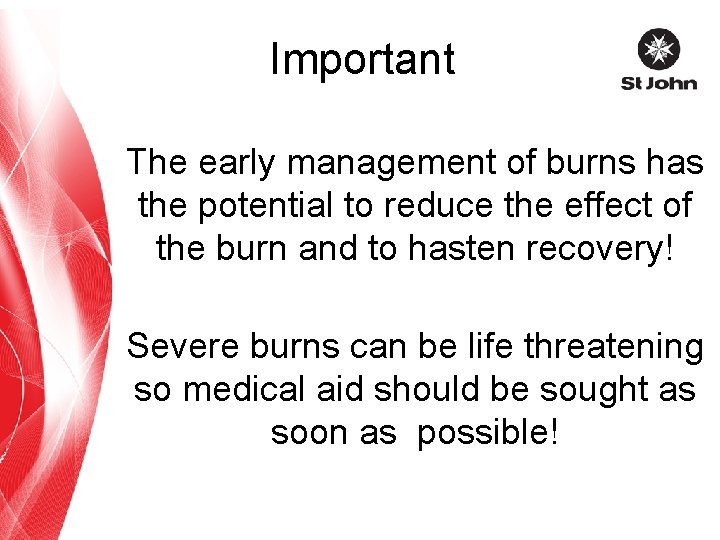 Important

St John

The early management of burns has the potential to reduce the effect of the burn and to hasten recovery!

Severe burns can be life threatening so medical aid should be sought as soon as possible!